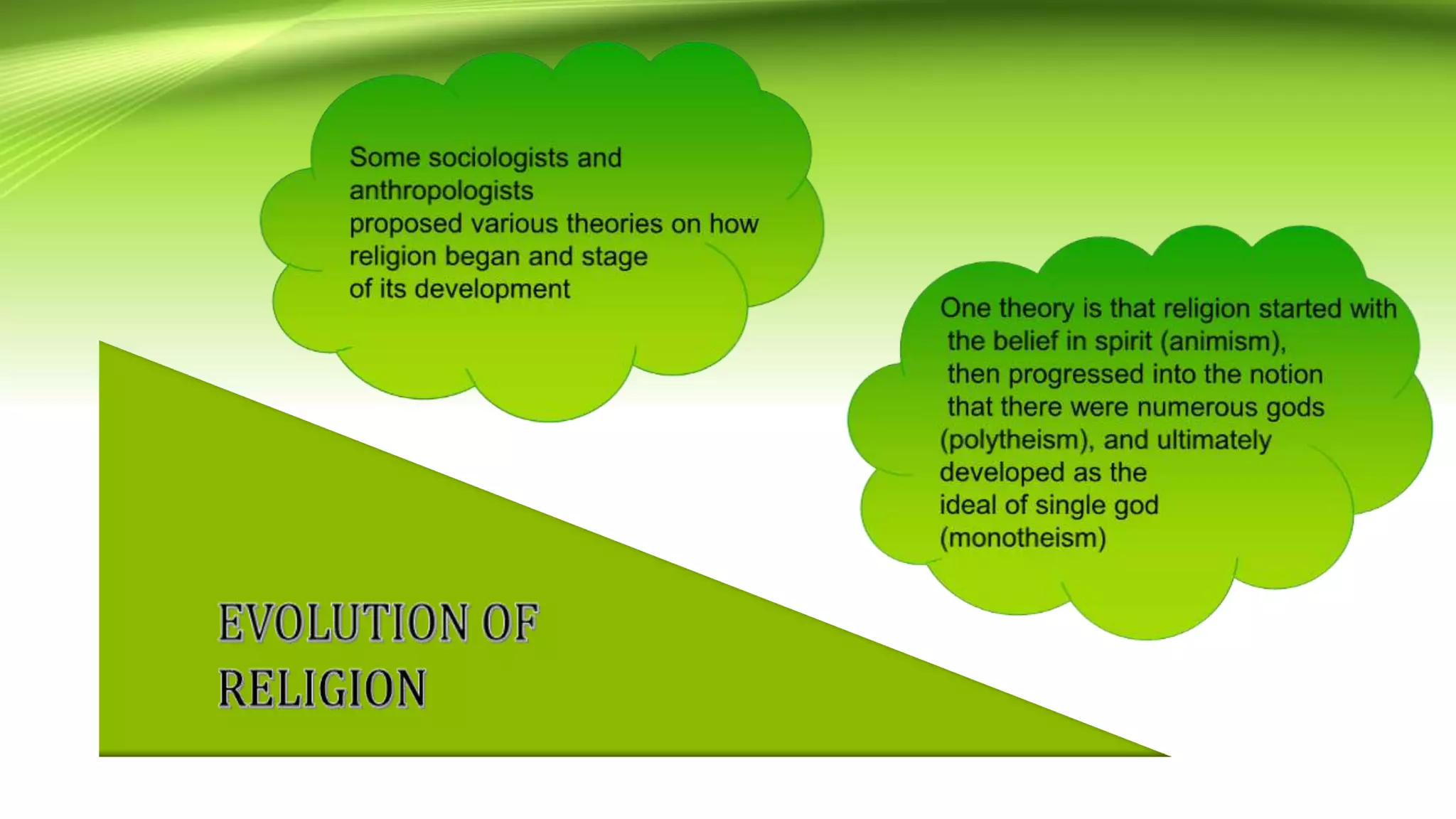 Some sociologists and anthropologists proposed various theories on how religion began and stage of its development

One theory is that religion started with the belief in spirit (animism), then progressed into the notion that there were numerous gods (polytheism), and ultimately developed as the ideal of single god (monotheism)

EVOLUTION OF RELIGION